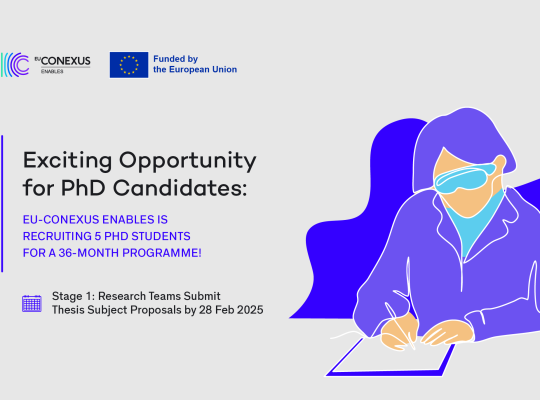 EU CONEXUS ENABLES

Funded by the European Union

Exciting Opportunity for PhD Candidates:

EU-CONEXUS ENABLES IS RECRUITING 5 PHD STUDENTS FOR A 36-MONTH PROGRAMME!

Stage 1: Research Teams Submit Thesis Subject Proposals by 28 Feb 2025